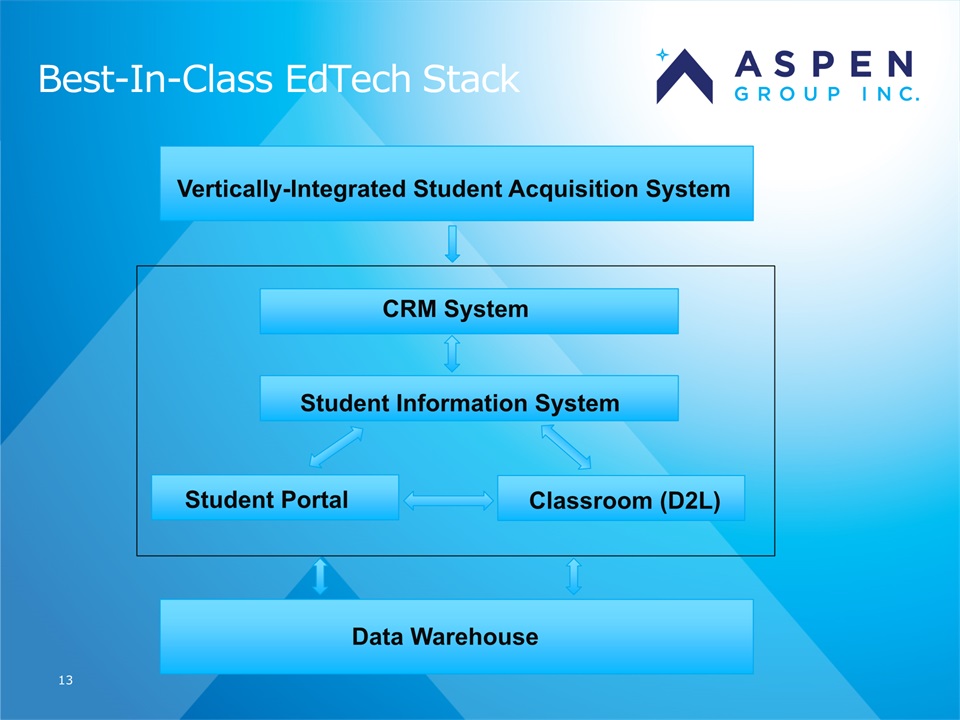 Best-In-Class EdTech Stack

ASPEN GROUP INC.

Vertically-Integrated Student Acquisition System

CRM System

Student Information System

Student Portal

Classroom (D2L)

Data Warehouse

13